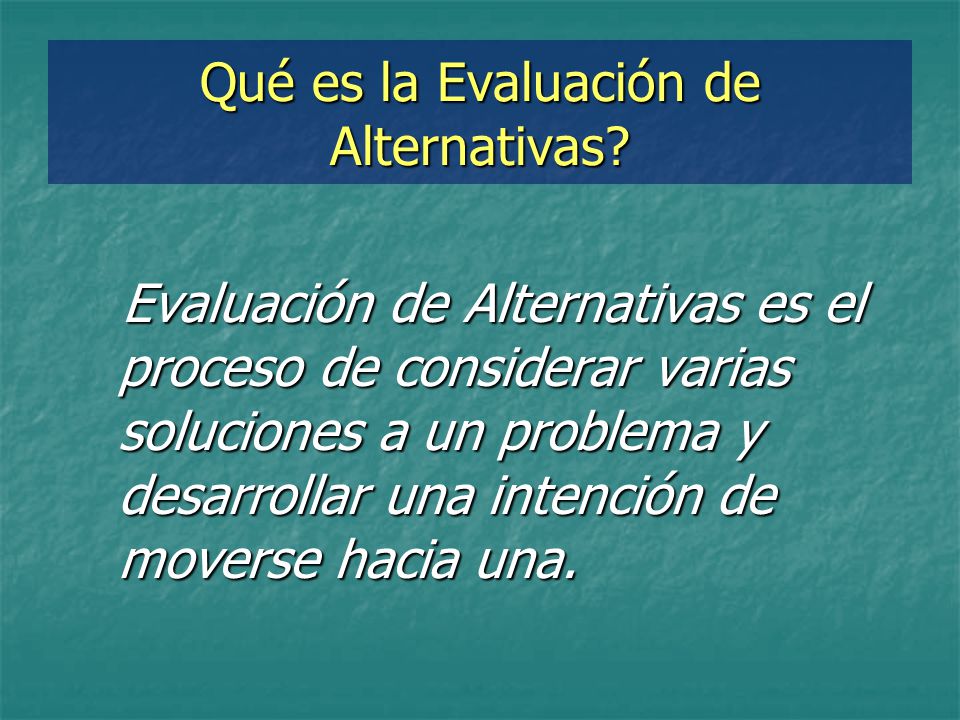 Qué es la Evaluación de Alternativas?

Evaluación de Alternativas es el proceso de considerar varias soluciones a un problema y desarrollar una intención de moverse hacia una.